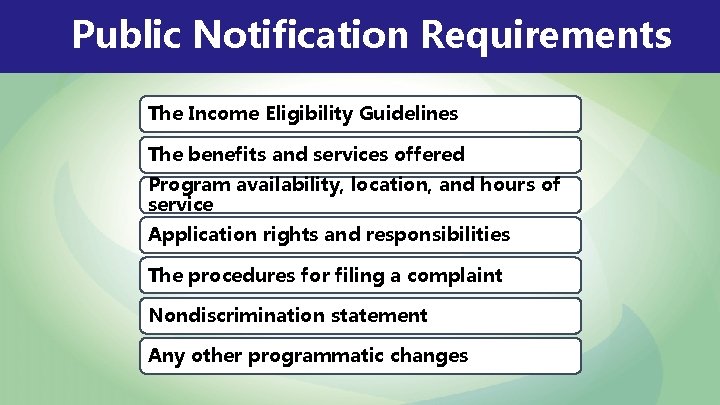 Public Notification Requirements

The Income Eligibility Guidelines

The benefits and services offered

Program availability, location, and hours of service

Application rights and responsibilities

The procedures for filing a complaint

Nondiscrimination statement

Any other programmatic changes